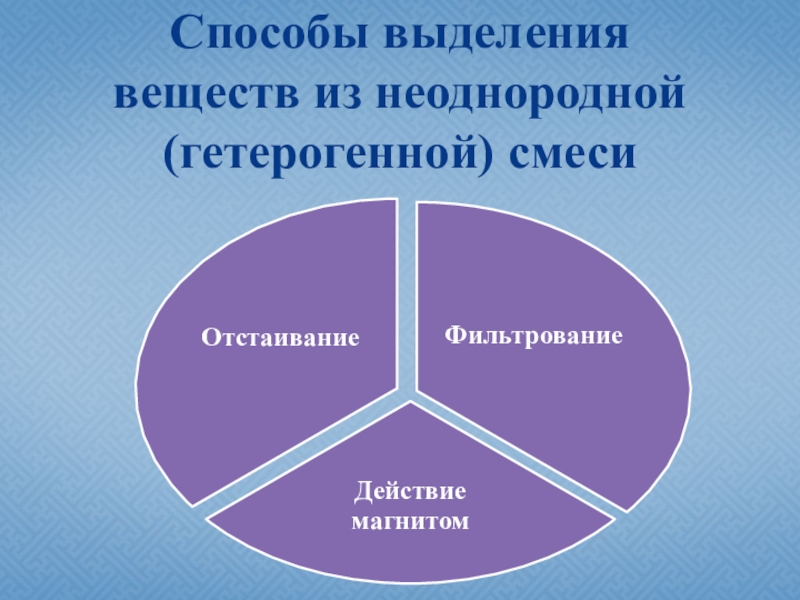 Способы выделения веществ из неоднородной (гетерогенной) смеси

Отстаивание

Фильтрование

Действие магнитом